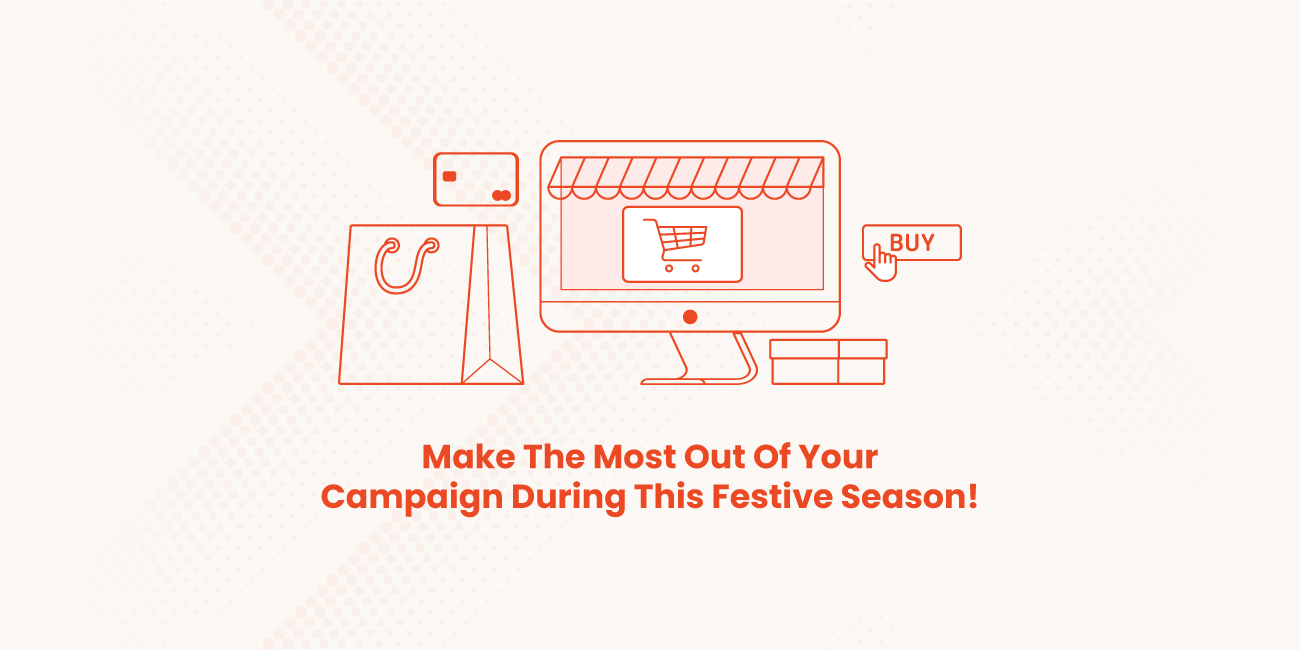 BUY

Make The Most Out Of Your Campaign During This Festive Season!